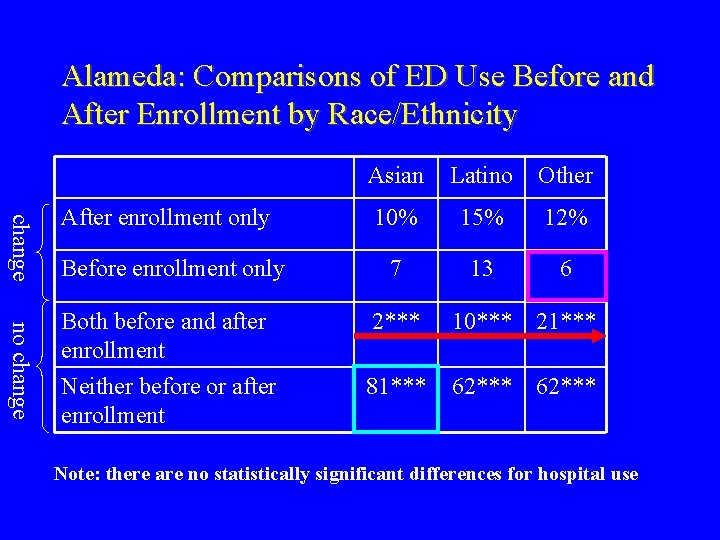 Alameda: Comparisons of ED Use Before and After Enrollment by Race/Ethnicity

change

no change

| | Asian | Latino | Other |
|---|---|---|---|
| After enrollment only | 10% | 15% | 12% |
| Before enrollment only | 7 | 13 | 6 |
| Both before and after enrollment | 2*** | 10*** | 21*** |
| Neither before or after enrollment | 81*** | 62*** | 62*** |

Note: there are no statistically significant differences for hospital use